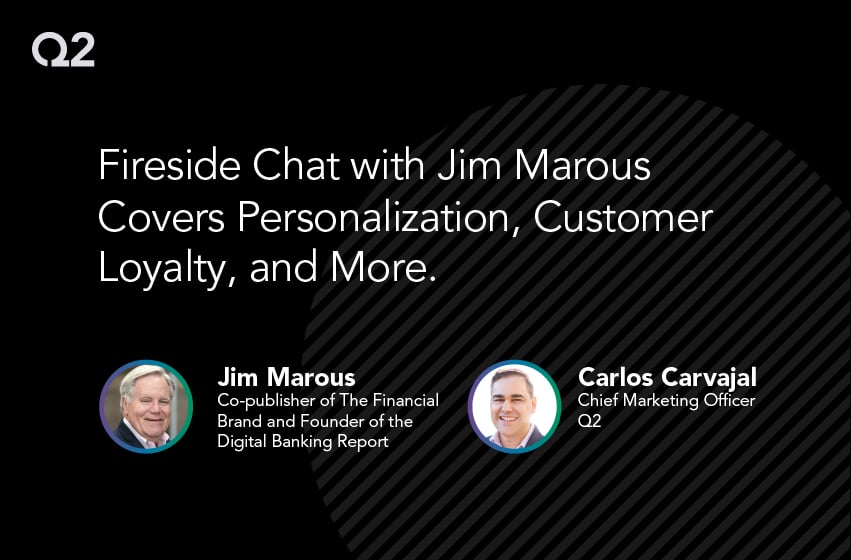 Q2

Fireside Chat with Jim Marous Covers Personalization, Customer Loyalty, and More.

Jim Marous
Co-publisher of The Financial Brand and Founder of the Digital Banking Report

Carlos Carvajal
Chief Marketing Officer
Q2